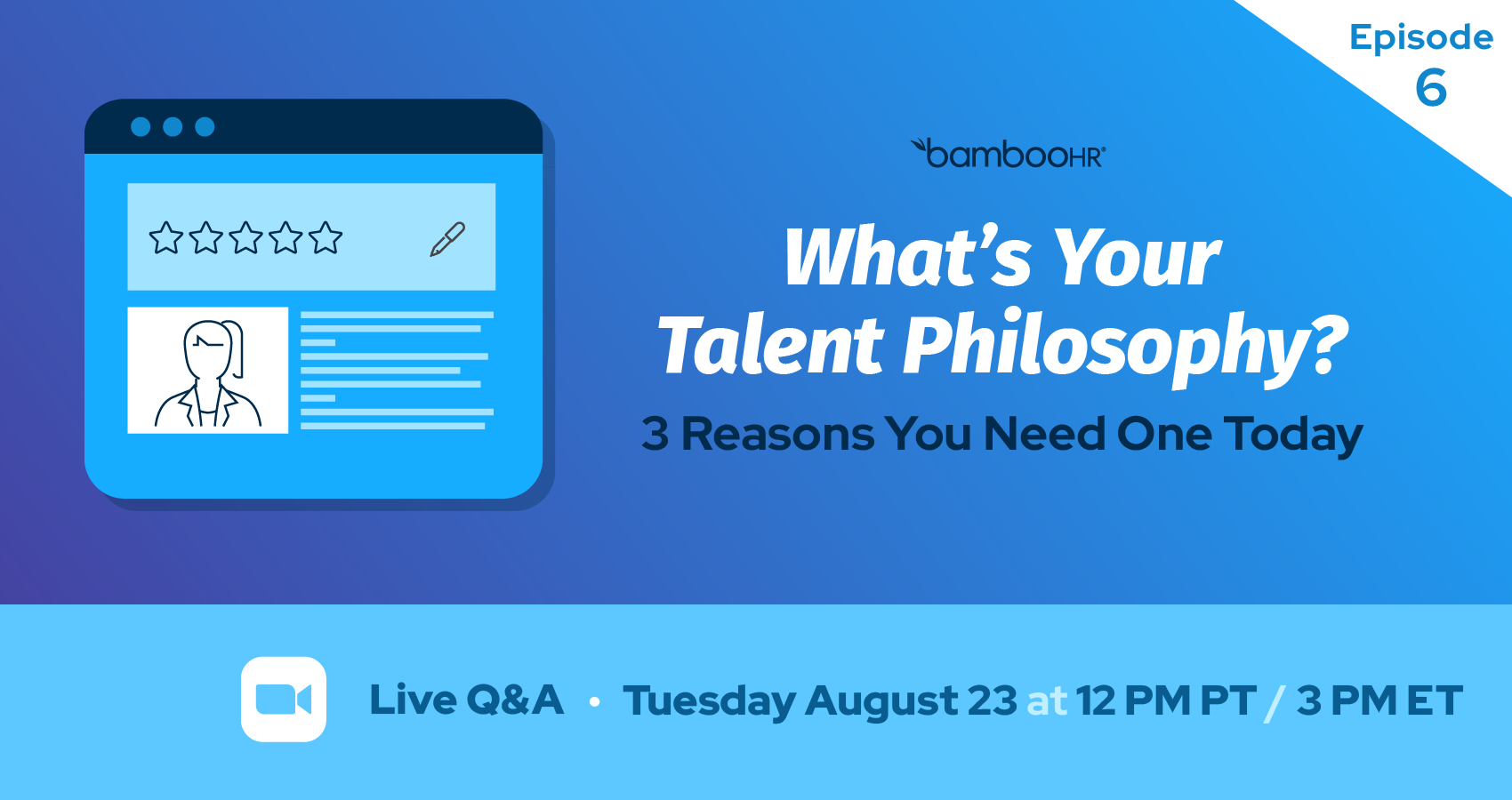 Episode 6

bambooHR®

What's Your Talent Philosophy?

3 Reasons You Need One Today

Live Q&A • Tuesday August 23 at 12 PM PT / 3 PM ET